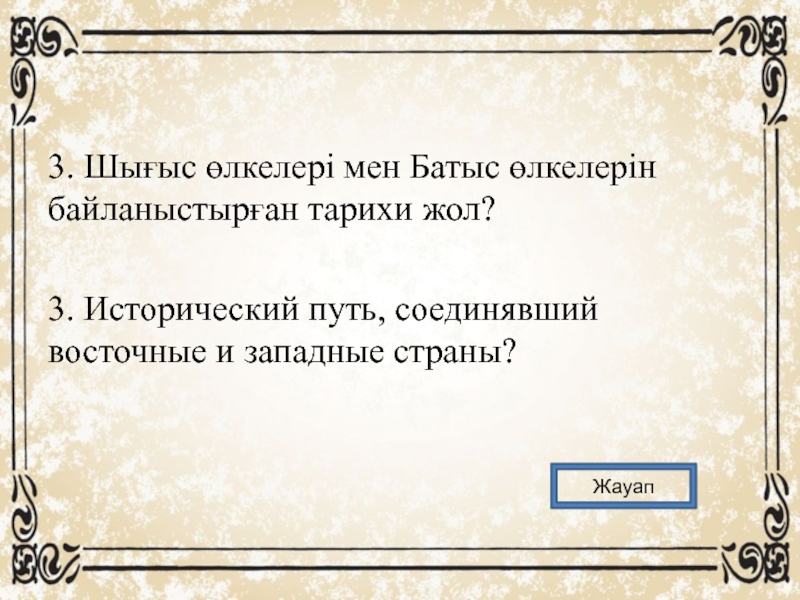 3. Шығыс өлкелері мен Батыс өлкелерін байланыстырған тарихи жол?

3. Исторический путь, соединявший восточные и западные страны?

Жауап